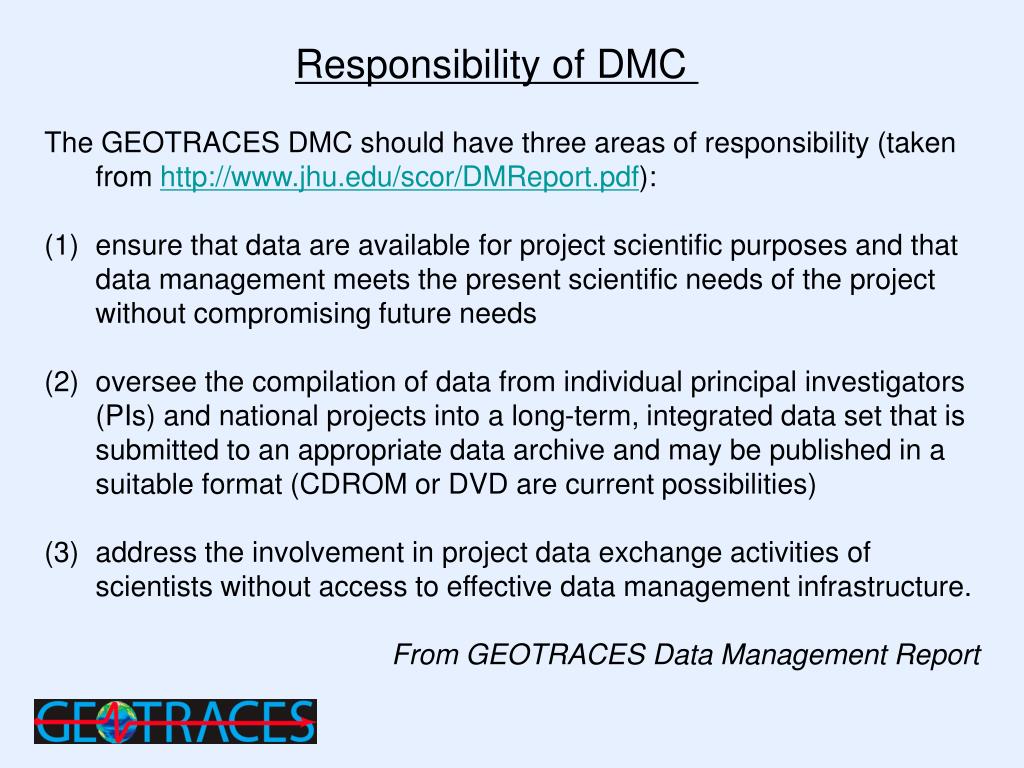 Responsibility of DMC

The GEOTRACES DMC should have three areas of responsibility (taken from http://www.jhu.edu/scor/DMReport.pdf):

(1) ensure that data are available for project scientific purposes and that data management meets the present scientific needs of the project without compromising future needs

(2) oversee the compilation of data from individual principal investigators (PIs) and national projects into a long-term, integrated data set that is submitted to an appropriate data archive and may be published in a suitable format (CDROM or DVD are current possibilities)

(3) address the involvement in project data exchange activities of scientists without access to effective data management infrastructure.

From GEOTRACES Data Management Report

GEOTRACES